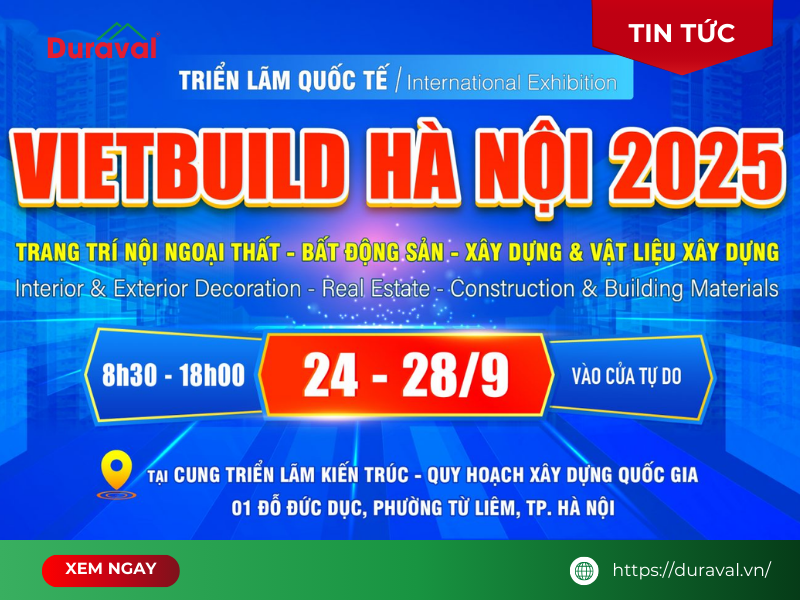 Duraval

TIN TỨC

TRIỂN LÃM QUỐC TẾ / International Exhibition

VIETBUILD HÀ NỘI 2025

TRANG TRÍ NỘI NGOẠI THẤT - BẤT ĐỘNG SẢN - XÂY DỰNG & VẬT LIỆU XÂY DỰNG
Interior & Exterior Decoration - Real Estate - Construction & Building Materials

8h30 - 18h00

24 - 28/9

VÀO CỬA TỰ DO

TẠI CUNG TRIỂN LÃM KIẾN TRÚC - QUY HOẠCH XÂY DỰNG QUỐC GIA
01 ĐỖ ĐỨC DỤC, PHƯỜNG TỪ LIÊM, TP. HÀ NỘI

XEM NGAY

https://duraval.vn/